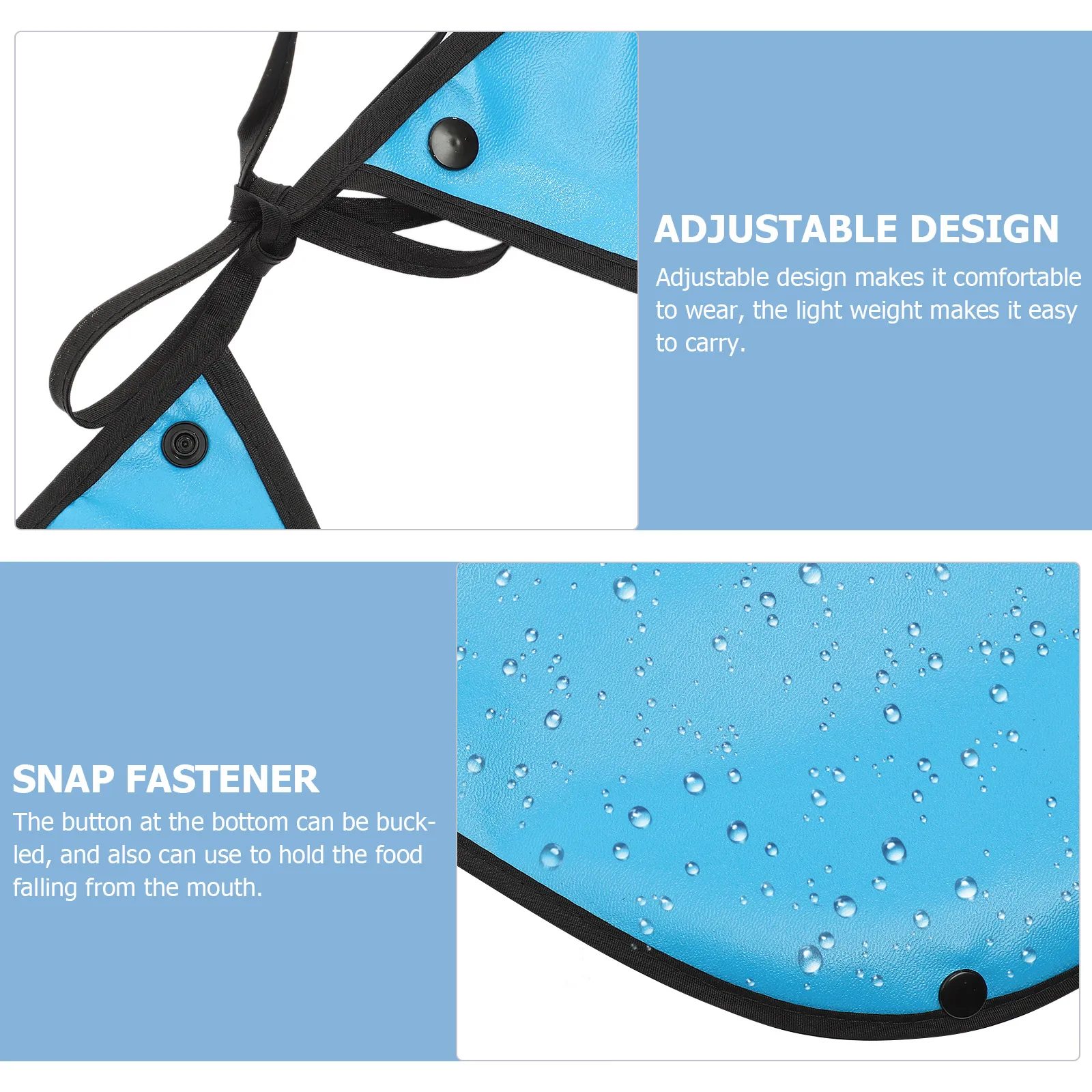 ADJUSTABLE DESIGN

Adjustable design makes it comfortable to wear, the light weight makes it easy to carry.

SNAP FASTENER

The button at the bottom can be buckled, and also can use to hold the food falling from the mouth.